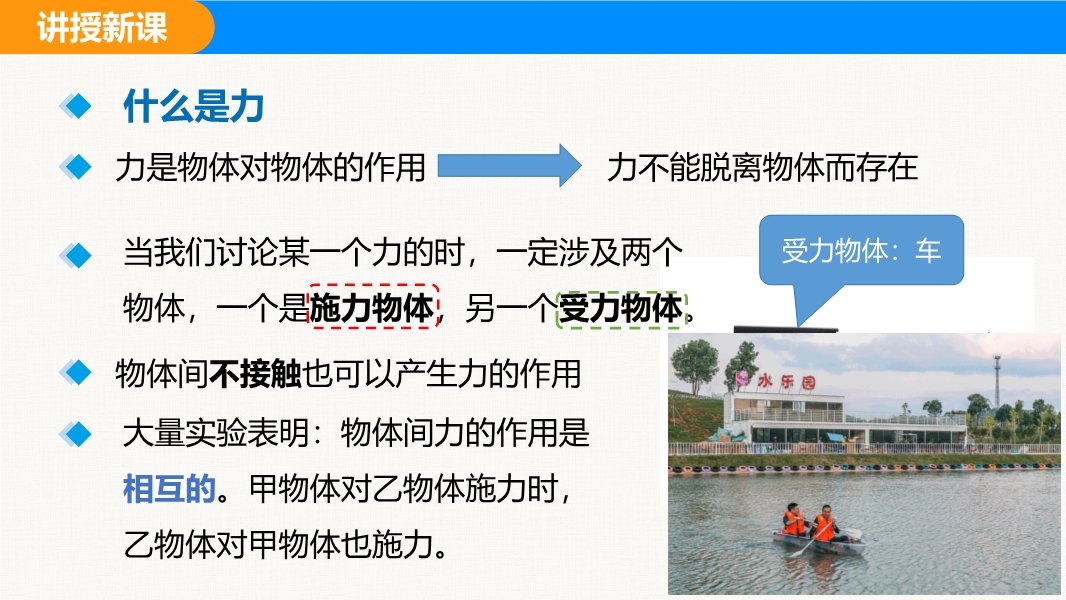 讲授新课

什么是力

力是物体对物体的作用

力不能脱离物体而存在

当我们讨论某一个力的时，一定涉及两个物体，一个是施力物体，另一个受力物体。

受力物体：车

物体间不接触也可以产生力的作用

大量实验表明：物体间力的作用是相互的。甲物体对乙物体施力时，乙物体对甲物体也施力。

水乐园